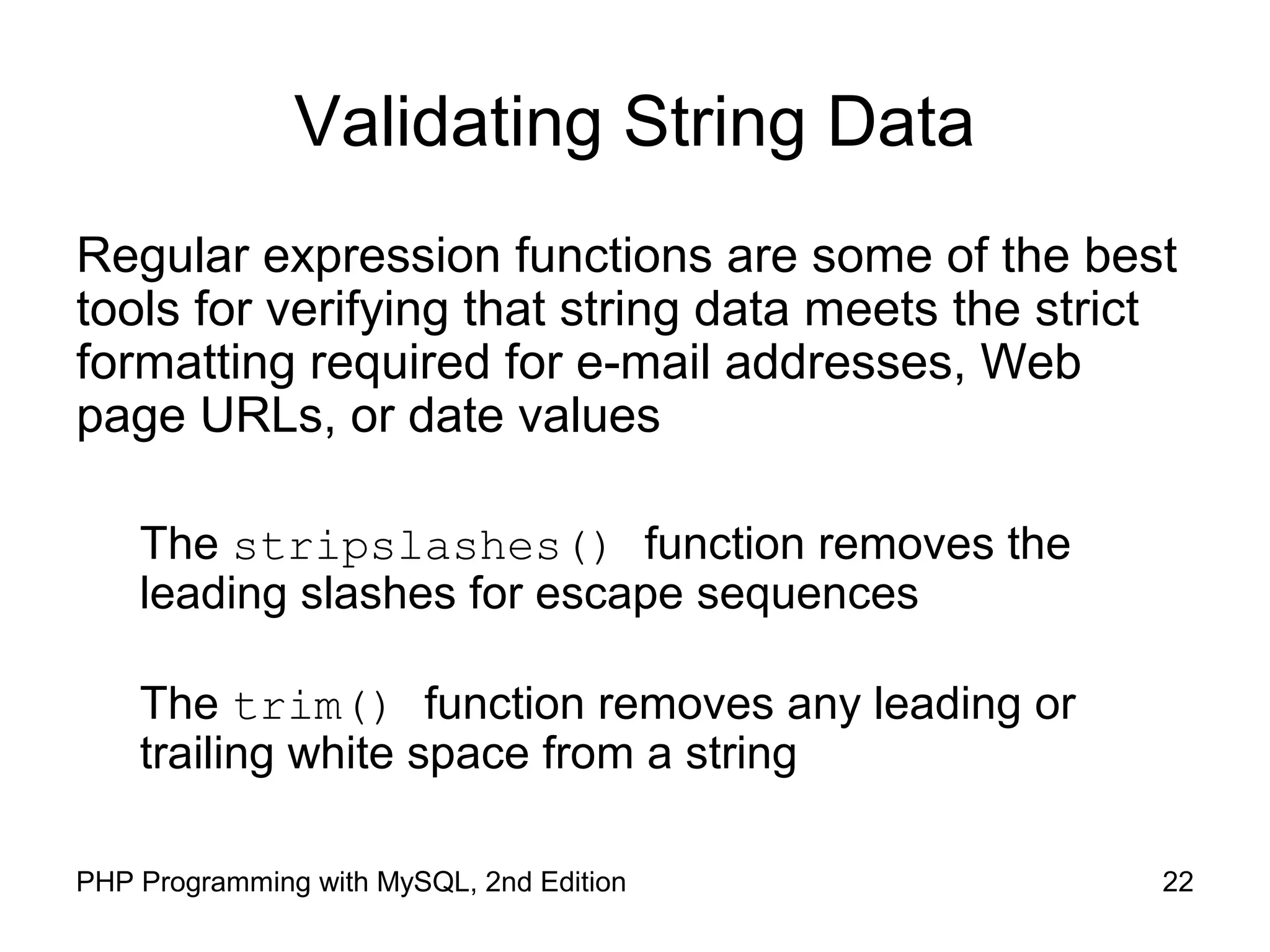 Validating String Data

Regular expression functions are some of the best tools for verifying that string data meets the strict formatting required for e-mail addresses, Web page URLs, or date values

The stripslashes() function removes the leading slashes for escape sequences

The trim() function removes any leading or trailing white space from a string

PHP Programming with MySQL, 2nd Edition

22